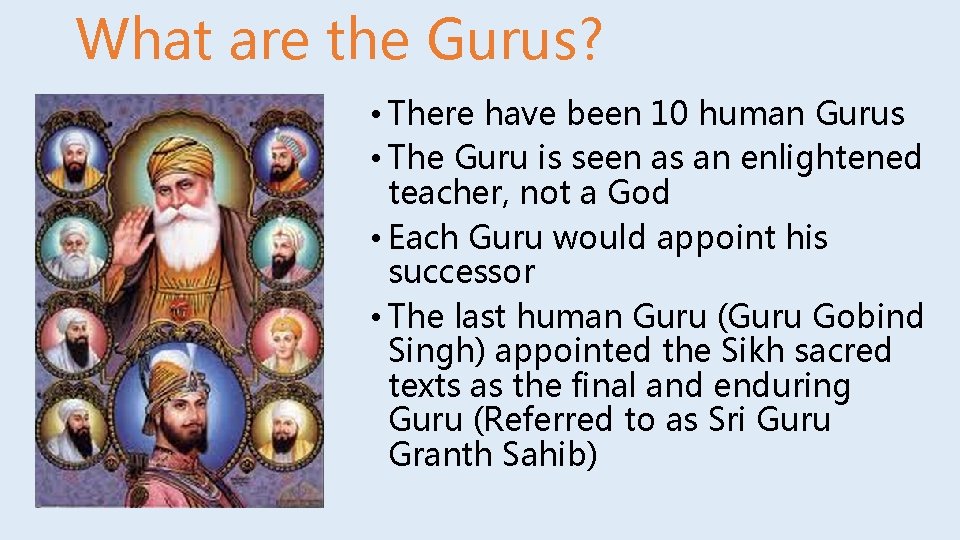 What are the Gurus?

• There have been 10 human Gurus
• The Guru is seen as an enlightened teacher, not a God
• Each Guru would appoint his successor
• The last human Guru (Guru Gobind Singh) appointed the Sikh sacred texts as the final and enduring Guru (Referred to as Sri Guru Granth Sahib)